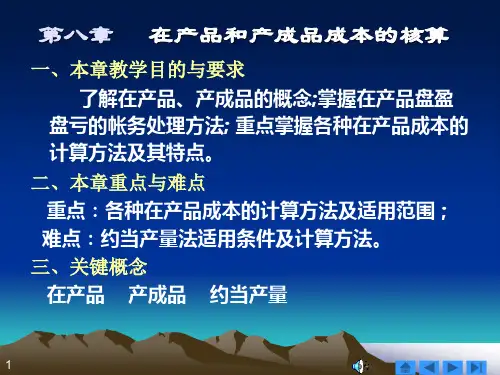 第八章　在产品和产成品成本的核算

一、本章教学目的与要求

了解在产品、产成品的概念;掌握在产品盘盈盘亏的帐务处理方法; 重点掌握各种在产品成本的计算方法及其特点。

二、本章重点与难点

重点：各种在产品成本的计算方法及适用范围；

难点：约当产量法适用条件及计算方法。

三、关键概念

在产品　产成品　约当产量

1